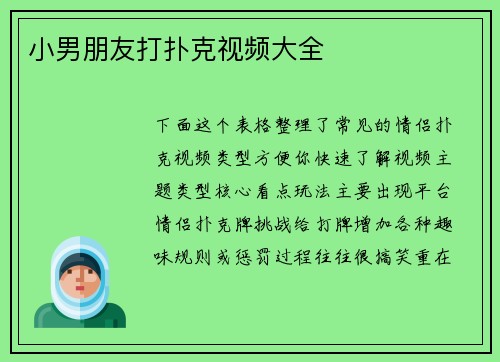 小男朋友打扑克视频大全

下面这个表格整理了常见的情侣扑克视频类型方便你快速了解视频主题类型核心看点玩法主要出现平台情侣扑克牌挑战给打牌增加各种趣味规则或惩罚过程往往很搞笑重在